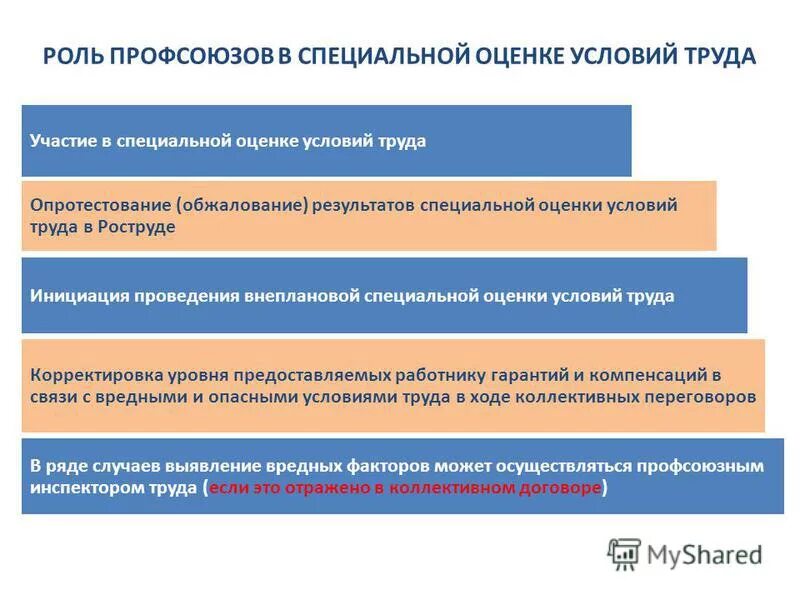 РОЛЬ ПРОФСОЮЗОВ В СПЕЦИАЛЬНОЙ ОЦЕНКЕ УСЛОВИЙ ТРУДА

Участие в специальной оценке условий труда

Опротестование (обжалование) результатов специальной оценки условий труда в Роструде

Инициация проведения внеплановой специальной оценки условий труда

Корректировка уровня предоставляемых работнику гарантий и компенсаций в связи с вредными и опасными условиями труда в ходе коллективных переговоров

В ряде случаев выявление вредных факторов может осуществляться профсоюзным инспектором труда (если это отражено в коллективном договоре)

MyShared